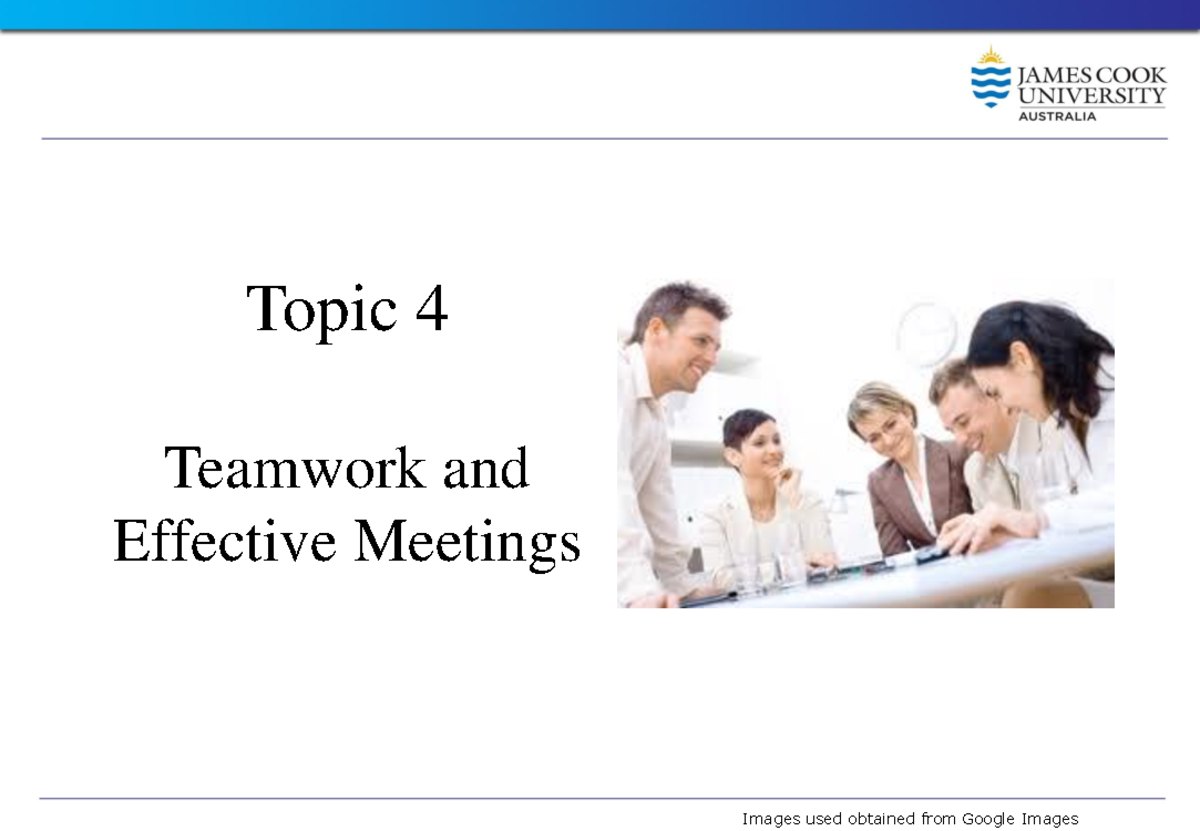 JAMES COOK UNIVERSITY
AUSTRALIA

Topic 4

Teamwork and Effective Meetings

Images used obtained from Google Images